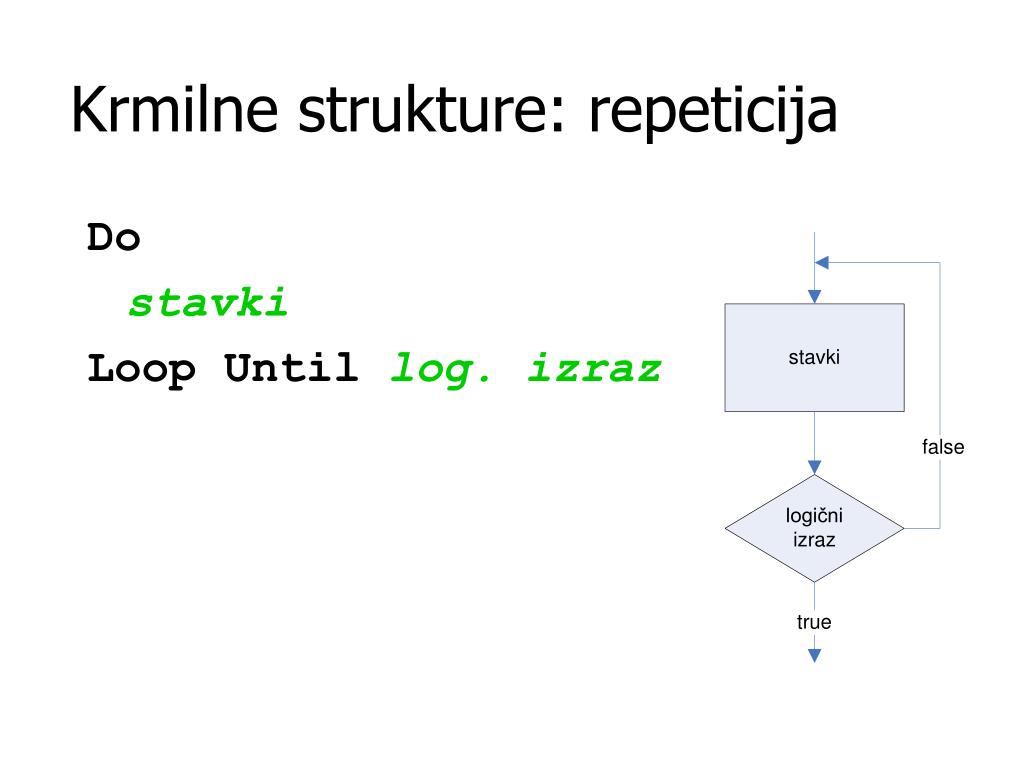 Krmilne strukture: repeticija

Do
stavki
Loop Until log. izraz

stavki

false

logični izraz

true